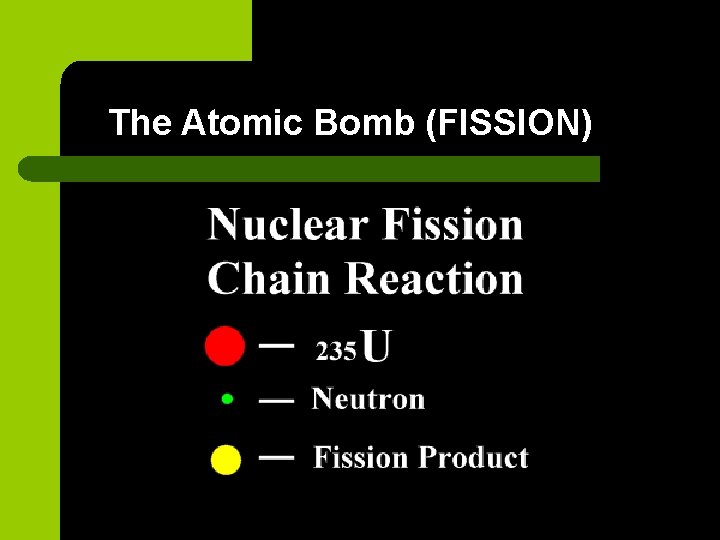 The Atomic Bomb (FISSION)

Nuclear Fission
Chain Reaction

— $_{235}U$

— Neutron

— Fission Product